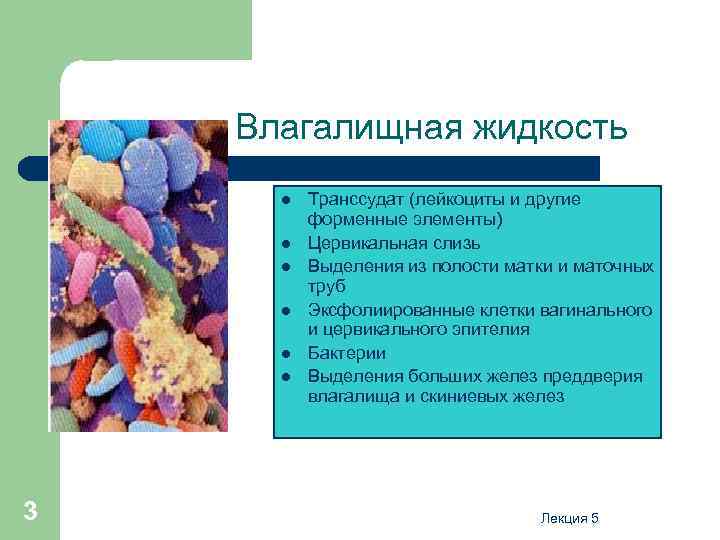 Влагалищная жидкость

- Транссудат (лейкоциты и другие форменные элементы)
- Цервикальная слизь
- Выделения из полости матки и маточных труб
- Эксфолиированные клетки вагинального и цервикального эпителия
- Бактерии
- Выделения больших желез преддверия влагалища и скиниевых желез

3

Лекция 5